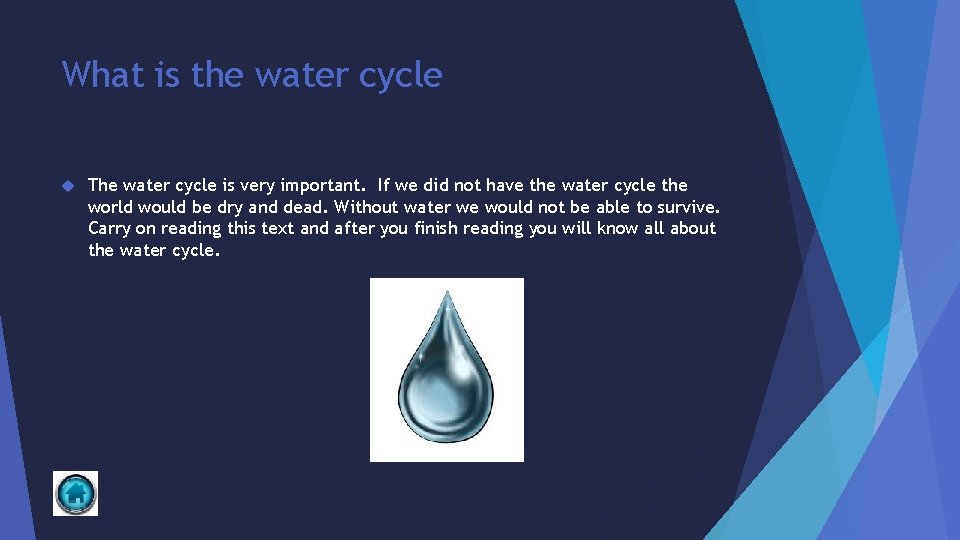 What is the water cycle

The water cycle is very important. If we did not have the water cycle the world would be dry and dead. Without water we would not be able to survive. Carry on reading this text and after you finish reading you will know all about the water cycle.